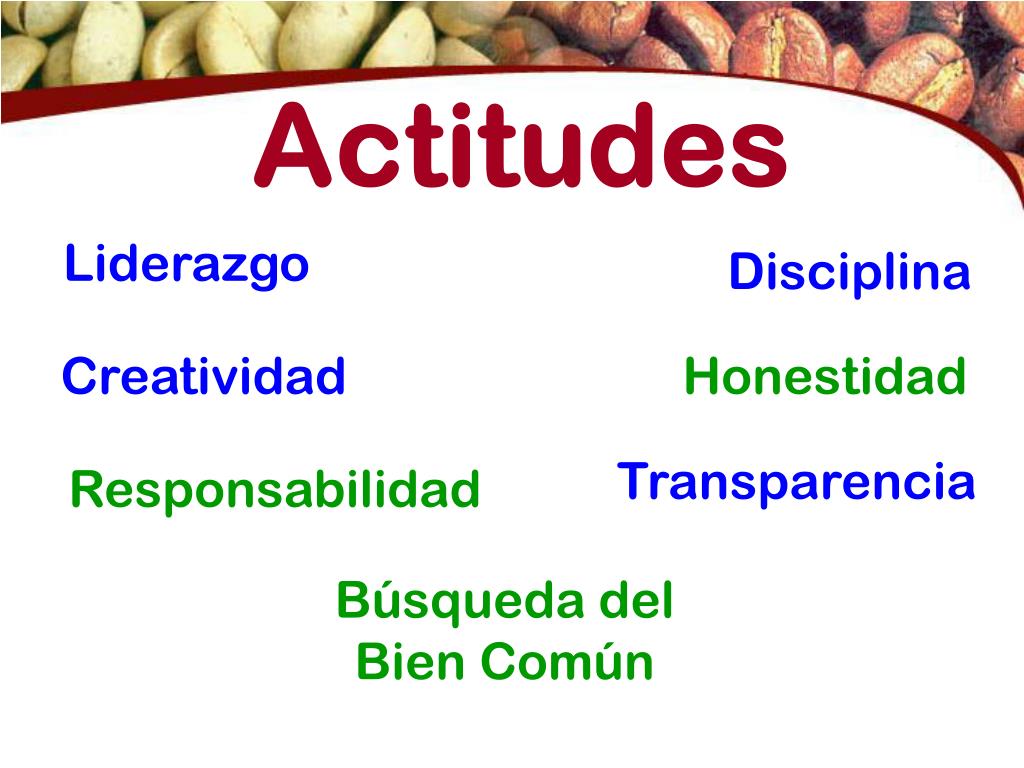 Actitudes

Liderazgo

Disciplina

Creatividad

Honestidad

Responsabilidad

Transparencia

Búsqueda del Bien Común